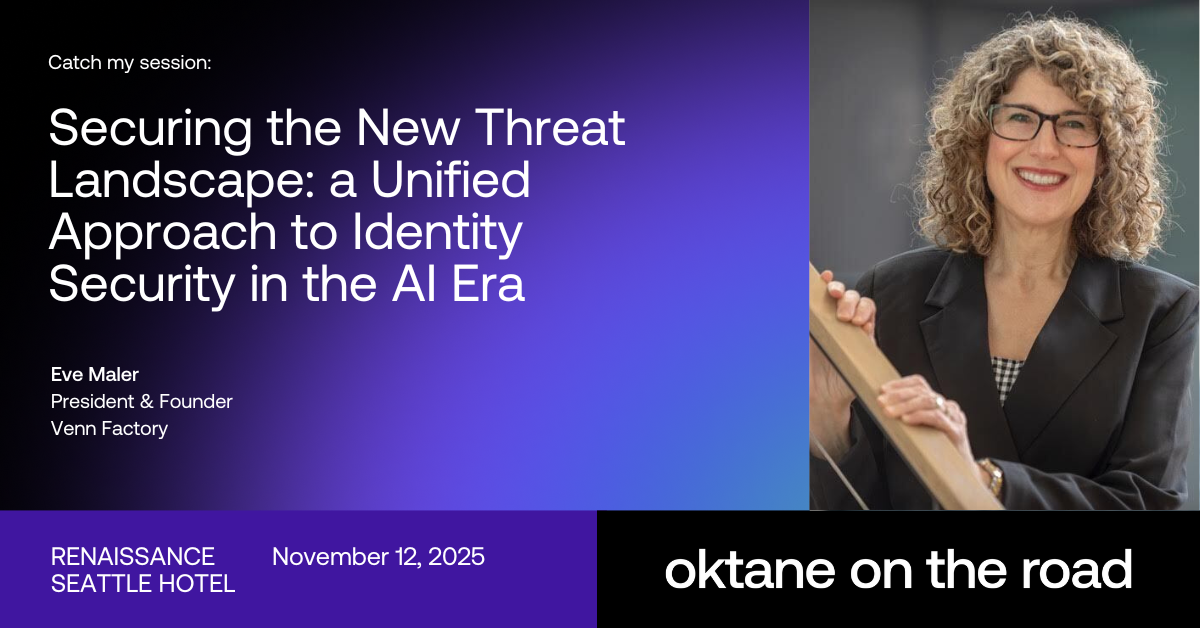 Catch my session:

Securing the New Threat Landscape: a Unified Approach to Identity Security in the AI Era

Eve Maler
President & Founder
Venn Factory

RENAISSANCE SEATTLE HOTEL

November 12, 2025

oktane on the road